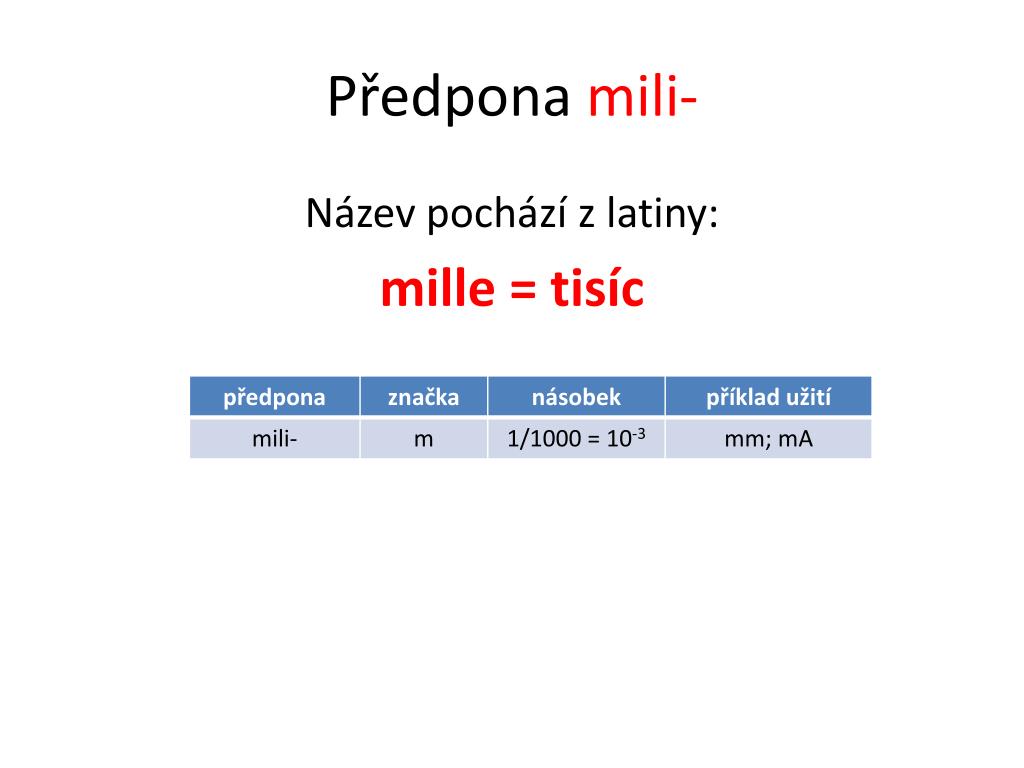 Předpona mili-

Název pochází z latiny:

mille = tisíc

| předpona | značka | násobek | příklad užití |
|---|---|---|---|
| mili- | m | $1/1000 = 10^{-3}$ | mm; mA |